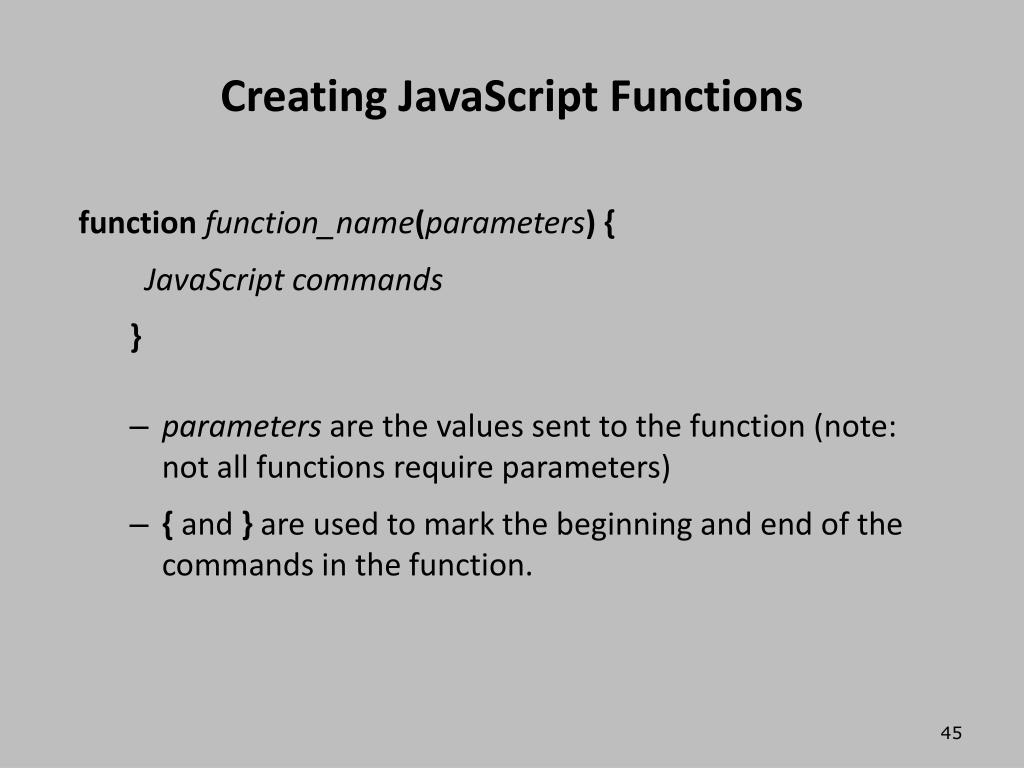 Creating JavaScript Functions

function function_name(parameters) {

JavaScript commands

}

– parameters are the values sent to the function (note: not all functions require parameters)

– { and } are used to mark the beginning and end of the commands in the function.

45